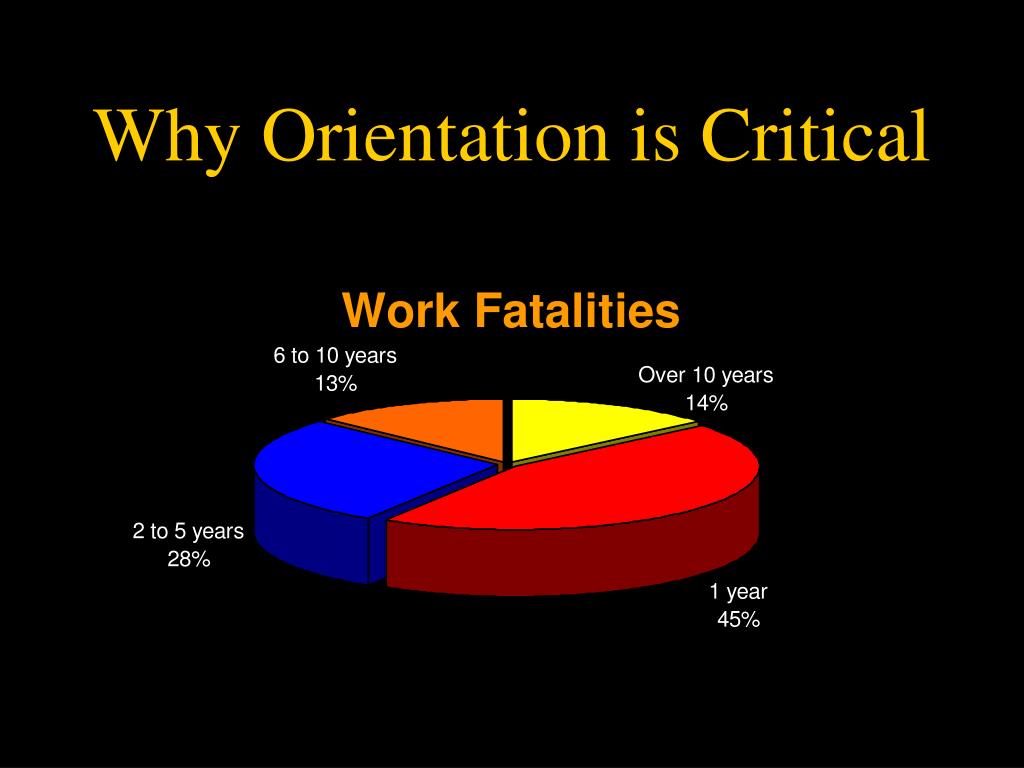 Why Orientation is Critical

Work Fatalities

6 to 10 years
13%

Over 10 years
14%

2 to 5 years
28%

1 year
45%